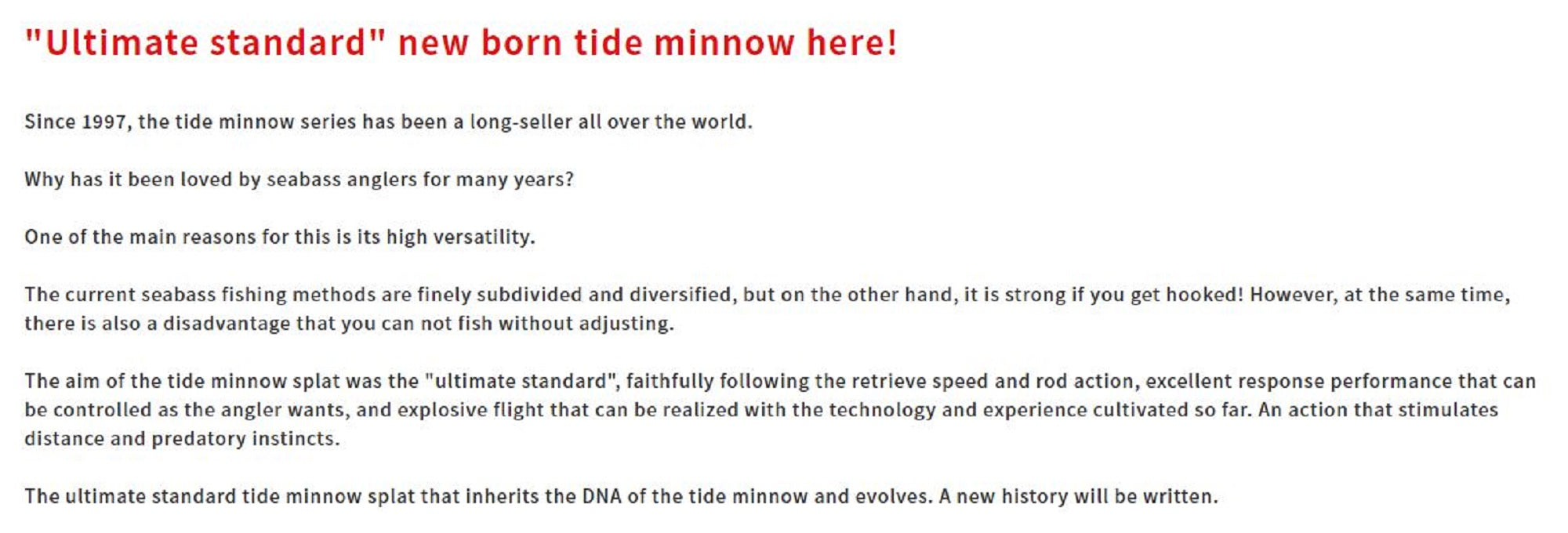 "Ultimate standard" new born tide minnow here!

Since 1997, the tide minnow series has been a long-seller all over the world.

Why has it been loved by seabass anglers for many years?

One of the main reasons for this is its high versatility.

The current seabass fishing methods are finely subdivided and diversified, but on the other hand, it is strong if you get hooked! However, at the same time, there is also a disadvantage that you can not fish without adjusting.

The aim of the tide minnow splat was the "ultimate standard", faithfully following the retrieve speed and rod action, excellent response performance that can be controlled as the angler wants, and explosive flight that can be realized with the technology and experience cultivated so far. An action that stimulates distance and predatory instincts.

The ultimate standard tide minnow splat that inherits the DNA of the tide minnow and evolves. A new history will be written.